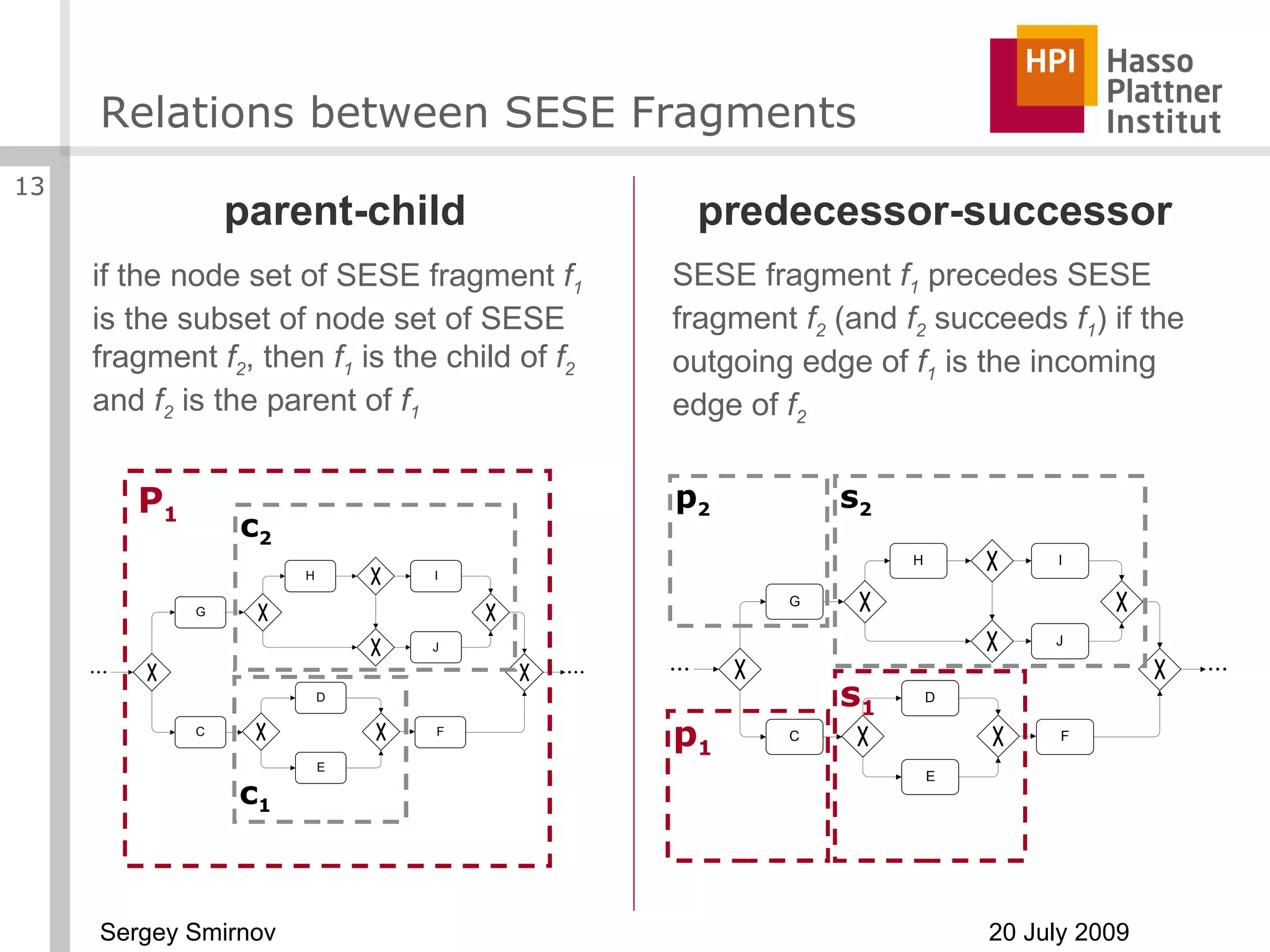 Relations between SESE Fragments

HPI Hasso Plattner Institut

13

parent-child

if the node set of SESE fragment $f_1$ is the subset of node set of SESE fragment $f_2$, then $f_1$ is the child of $f_2$ and $f_2$ is the parent of $f_1$

$P_1$

$c_2$

H

I

G

J

...

...

D

C

F

E

$c_1$

predecessor-successor

SESE fragment $f_1$ precedes SESE fragment $f_2$ (and $f_2$ succeeds $f_1$) if the outgoing edge of $f_1$ is the incoming edge of $f_2$

$p_2$

$s_2$

H

I

G

J

...

...

$s_1$

D

$p_1$

C

F

E

Sergey Smirnov

20 July 2009